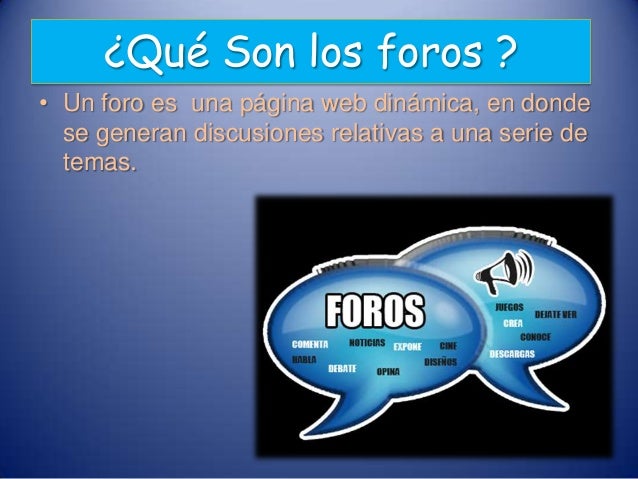 ¿Qué Son los foros ?

• Un foro es una página web dinámica, en donde se generan discusiones relativas a una serie de temas.

FOROS
COMENTA NOTICIAS EXPONE CINE
HABLA DEBATE OPINA DISEÑOS

JUEGOS DEJATE VER
CREA
CONOCE
DESCARGAS